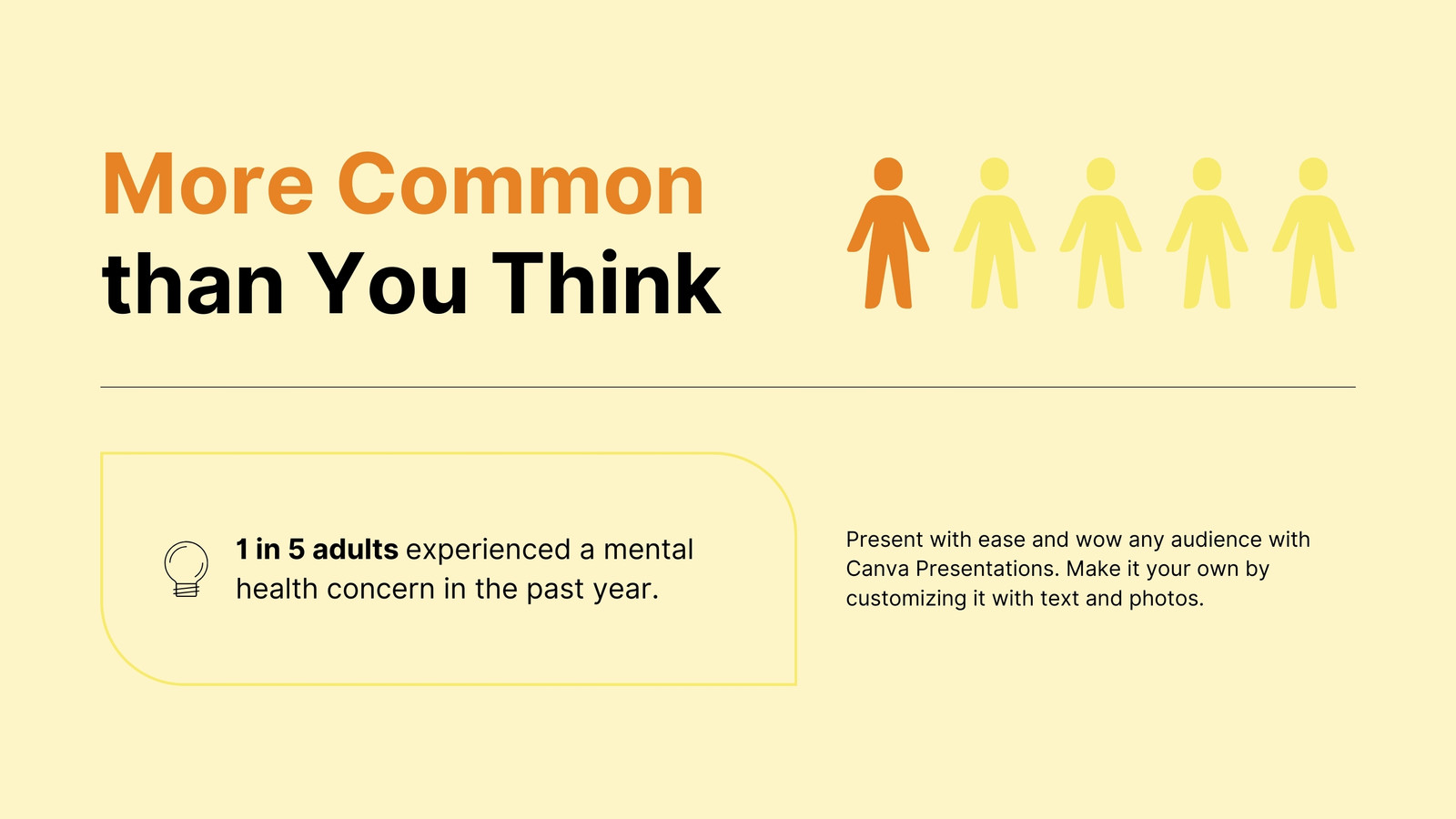 More Common
than You Think

1 in 5 adults experienced a mental health concern in the past year.

Present with ease and wow any audience with Canva Presentations. Make it your own by customizing it with text and photos.